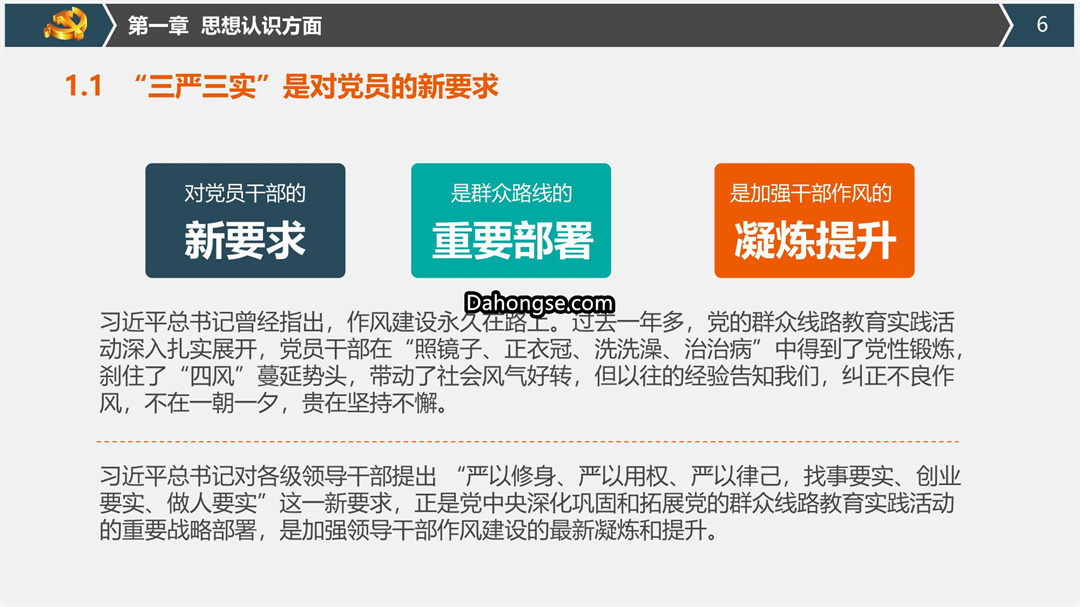 第一章 思想认识方面

6

1.1 “三严三实”是对党员的新要求

对党员干部的
新要求

是群众路线的
重要部署

是加强干部作风的
凝炼提升

Dahongse.com

习近平总书记曾经指出，作风建设永久在路上。过去一年多，党的群众线路教育实践活动深入扎实展开，党员干部在“照镜子、正衣冠、洗洗澡、治治病”中得到了党性锻炼，刹住了“四风”蔓延势头，带动了社会风气好转，但以往的经验告知我们，纠正不良作风，不在一朝一夕，贵在坚持不懈。

习近平总书记对各级领导干部提出 “严以修身、严以用权、严以律己，找事要实、创业要实、做人要实”这一新要求，正是党中央深化巩固和拓展党的群众线路教育实践活动的重要战略部署，是加强领导干部作风建设的最新凝炼和提升。